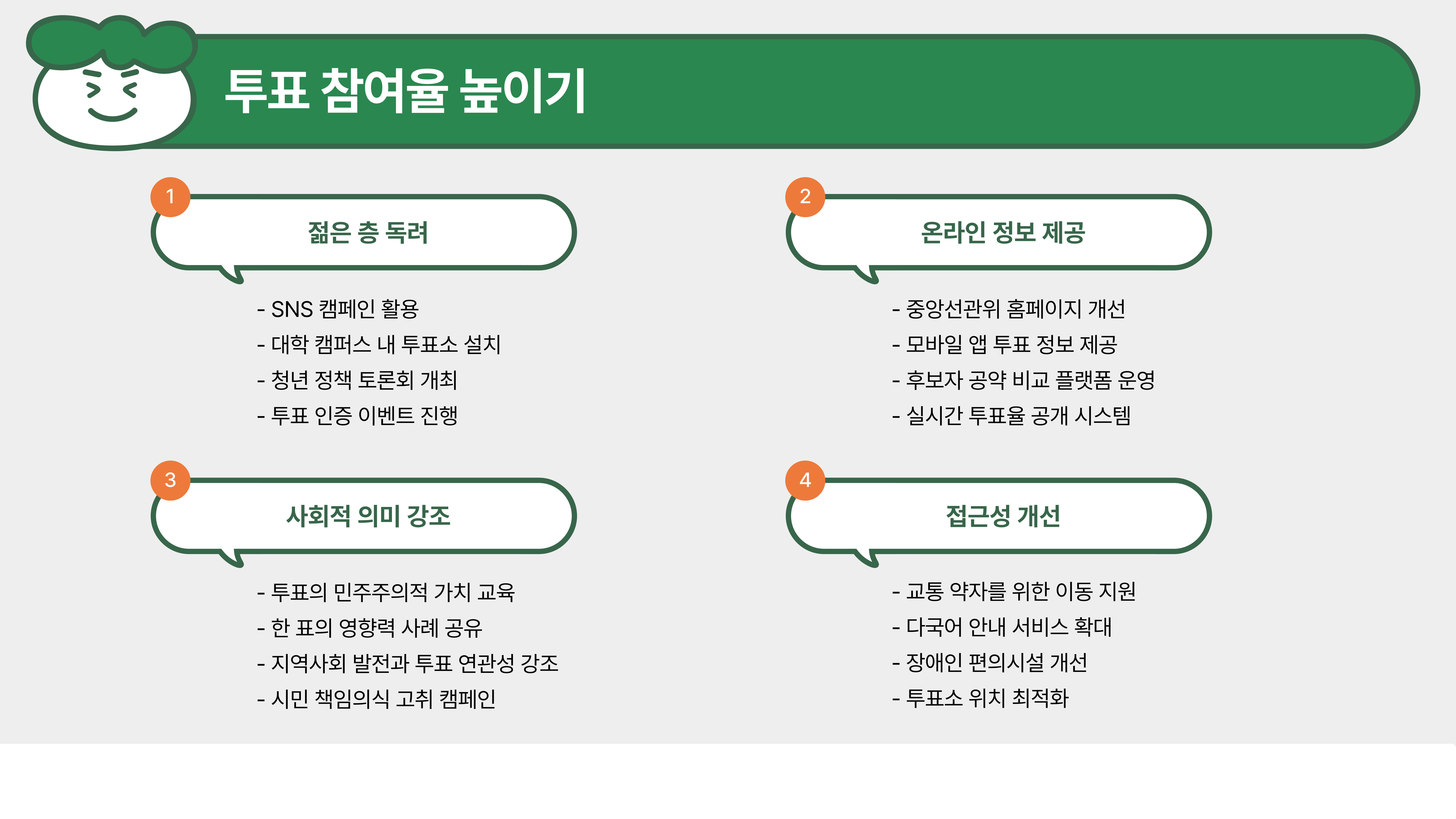 투표 참여율 높이기

1
젊은 층 독려

- SNS 캠페인 활용
- 대학 캠퍼스 내 투표소 설치
- 청년 정책 토론회 개최
- 투표 인증 이벤트 진행

2
온라인 정보 제공

- 중앙선관위 홈페이지 개선
- 모바일 앱 투표 정보 제공
- 후보자 공약 비교 플랫폼 운영
- 실시간 투표율 공개 시스템

3
사회적 의미 강조

- 투표의 민주주의적 가치 교육
- 한 표의 영향력 사례 공유
- 지역사회 발전과 투표 연관성 강조
- 시민 책임의식 고취 캠페인

4
접근성 개선

- 교통 약자를 위한 이동 지원
- 다국어 안내 서비스 확대
- 장애인 편의시설 개선
- 투표소 위치 최적화